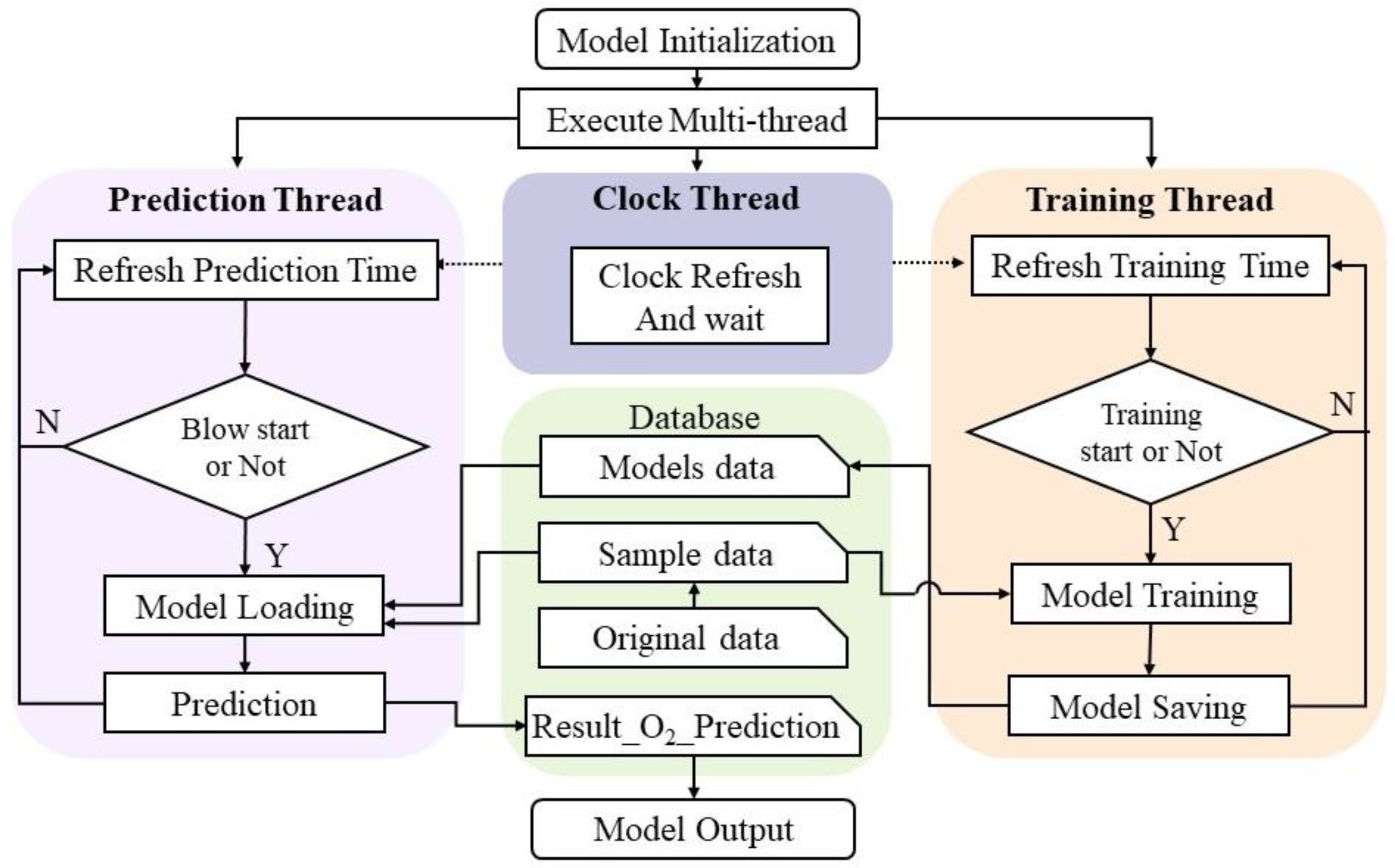 Model Initialization

Execute Multi-thread

Prediction Thread

Refresh Prediction Time

Blow start or Not

N

Y

Model Loading

Prediction

Clock Thread

Clock Refresh And wait

Database

Models data

Sample data

Original data

Result_$O_2$_Prediction

Model Output

Training Thread

Refresh Training Time

Training start or Not

N

Y

Model Training

Model Saving